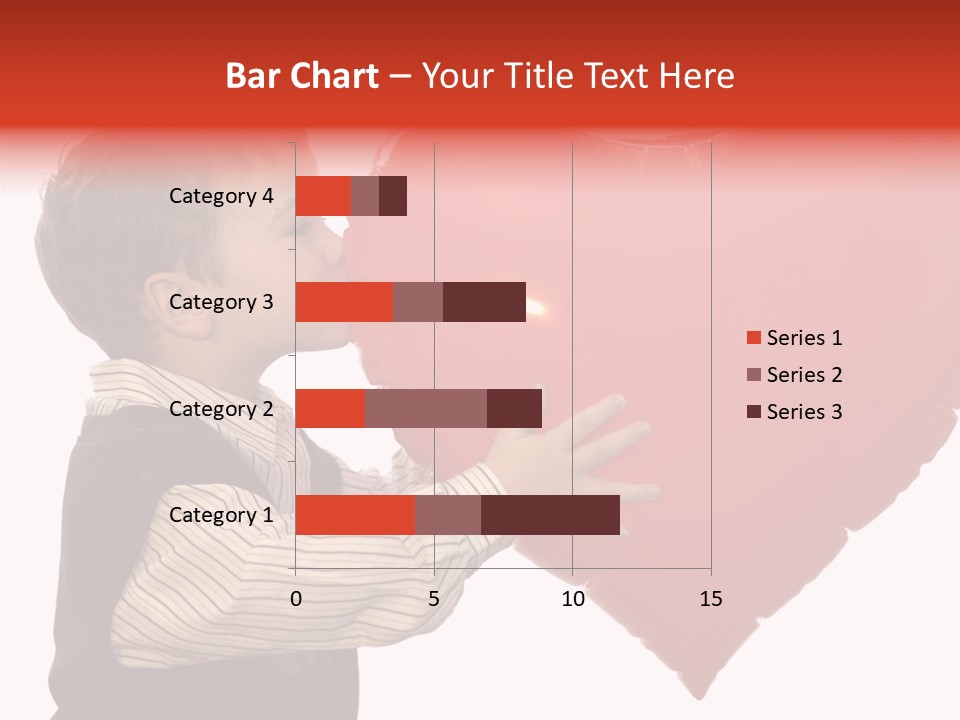 Bar Chart – Your Title Text Here

Category 4
Category 3
Category 2
Category 1

0
5
10
15

Series 1
Series 2
Series 3